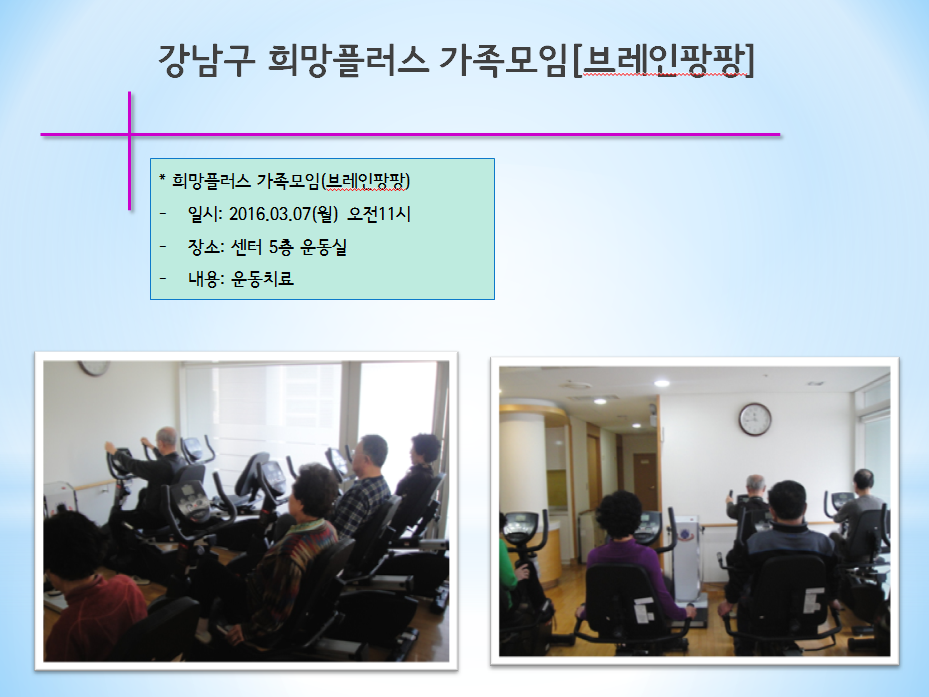 강남구 희망플러스 가족모임[브레인팡팡]

* 희망플러스 가족모임(브레인팡팡)

- 일시: 2016.03.07(월) 오전11시

- 장소: 센터 5층 운동실

- 내용: 운동치료